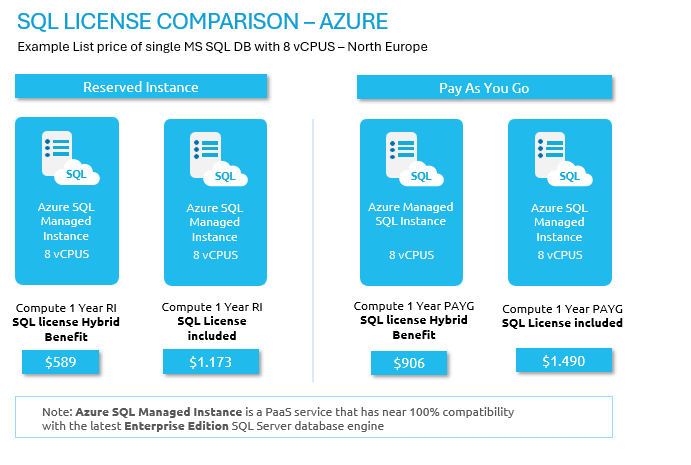 SQL LICENSE COMPARISON – AZURE
Example List price of single MS SQL DB with 8 vCPUS – North Europe

Reserved Instance

SQL
Azure SQL Managed Instance
8 vCPUS

Compute 1 Year RI
SQL license Hybrid Benefit
$589

SQL
Azure SQL Managed Instance
8 vCPUS

Compute 1 Year RI
SQL License included
$1.173

Pay As You Go

SQL
Azure Managed SQL Instance
8 vCPUS

Compute 1 Year PAYG
SQL license Hybrid Benefit
$906

SQL
Azure SQL Managed Instance
8 vCPUS

Compute 1 Year PAYG
SQL License included
$1.490

Note: Azure SQL Managed Instance is a PaaS service that has near 100% compatibility with the latest Enterprise Edition SQL Server database engine